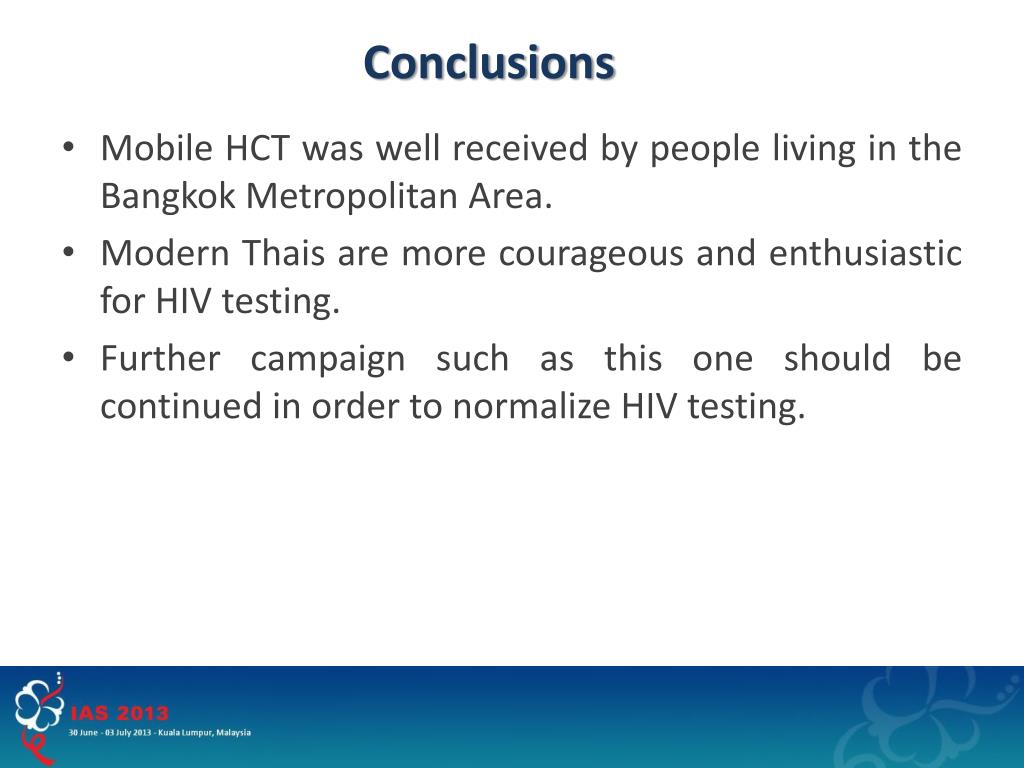 Conclusions

• Mobile HCT was well received by people living in the Bangkok Metropolitan Area.

• Modern Thais are more courageous and enthusiastic for HIV testing.

• Further campaign such as this one should be continued in order to normalize HIV testing.

IAS 2013
30 June - 03 July 2013 - Kuala Lumpur, Malaysia